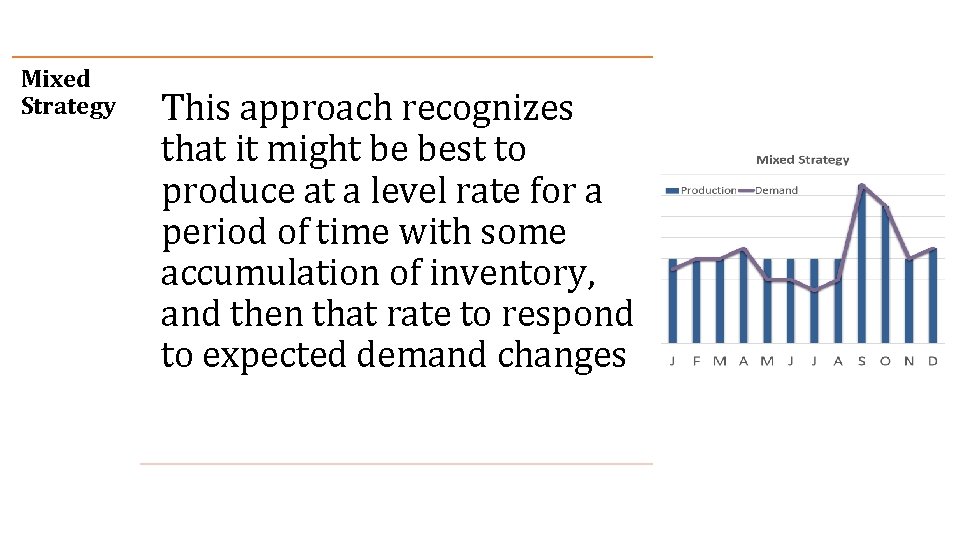 Mixed Strategy

This approach recognizes that it might be best to produce at a level rate for a period of time with some accumulation of inventory, and then that rate to respond to expected demand changes

Mixed Strategy

Production Demand

J F M A M J J A S O N D